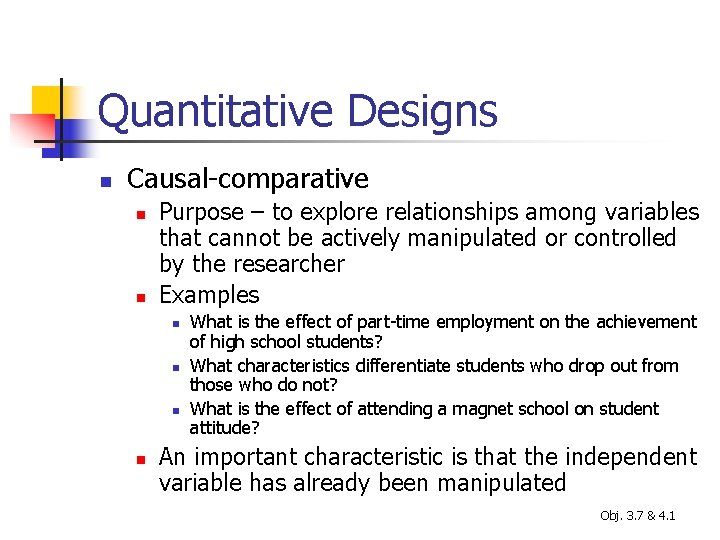 Quantitative Designs

Causal-comparative

Purpose – to explore relationships among variables that cannot be actively manipulated or controlled by the researcher

Examples

What is the effect of part-time employment on the achievement of high school students?

What characteristics differentiate students who drop out from those who do not?

What is the effect of attending a magnet school on student attitude?

An important characteristic is that the independent variable has already been manipulated

Obj. 3.7 & 4.1